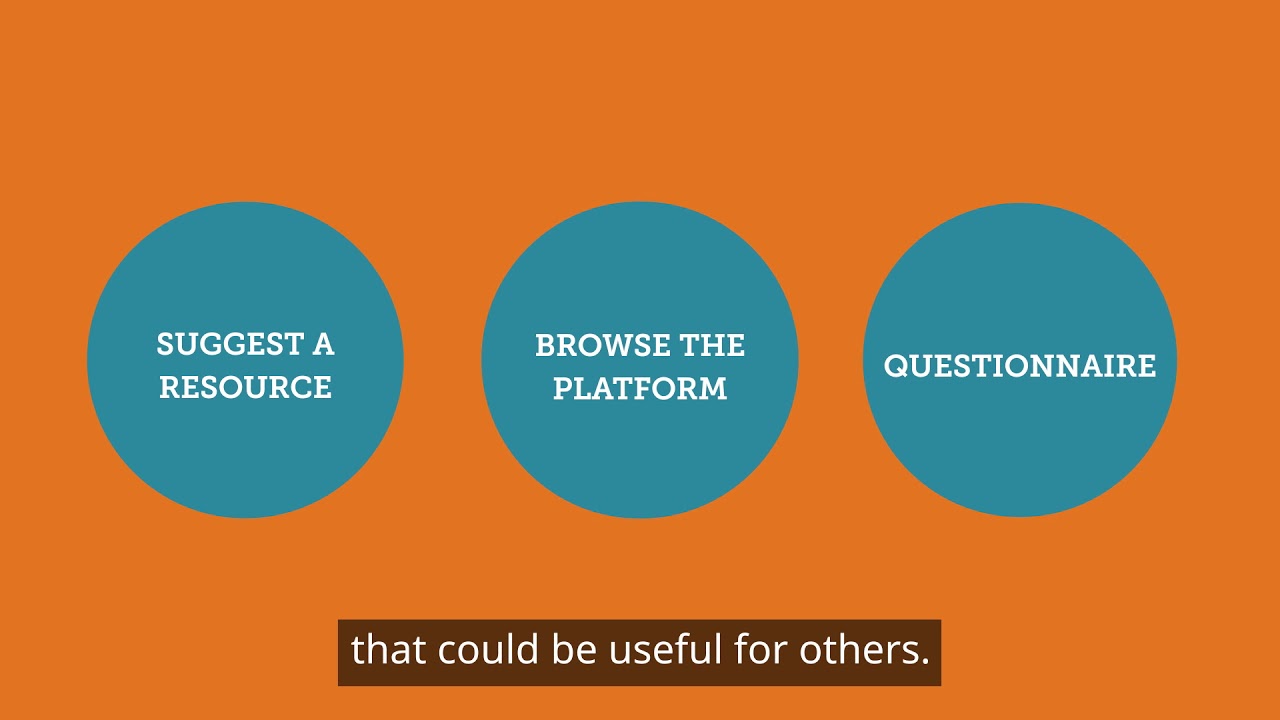 SUGGEST A RESOURCE

BROWSE THE PLATFORM

QUESTIONNAIRE

that could be useful for others.